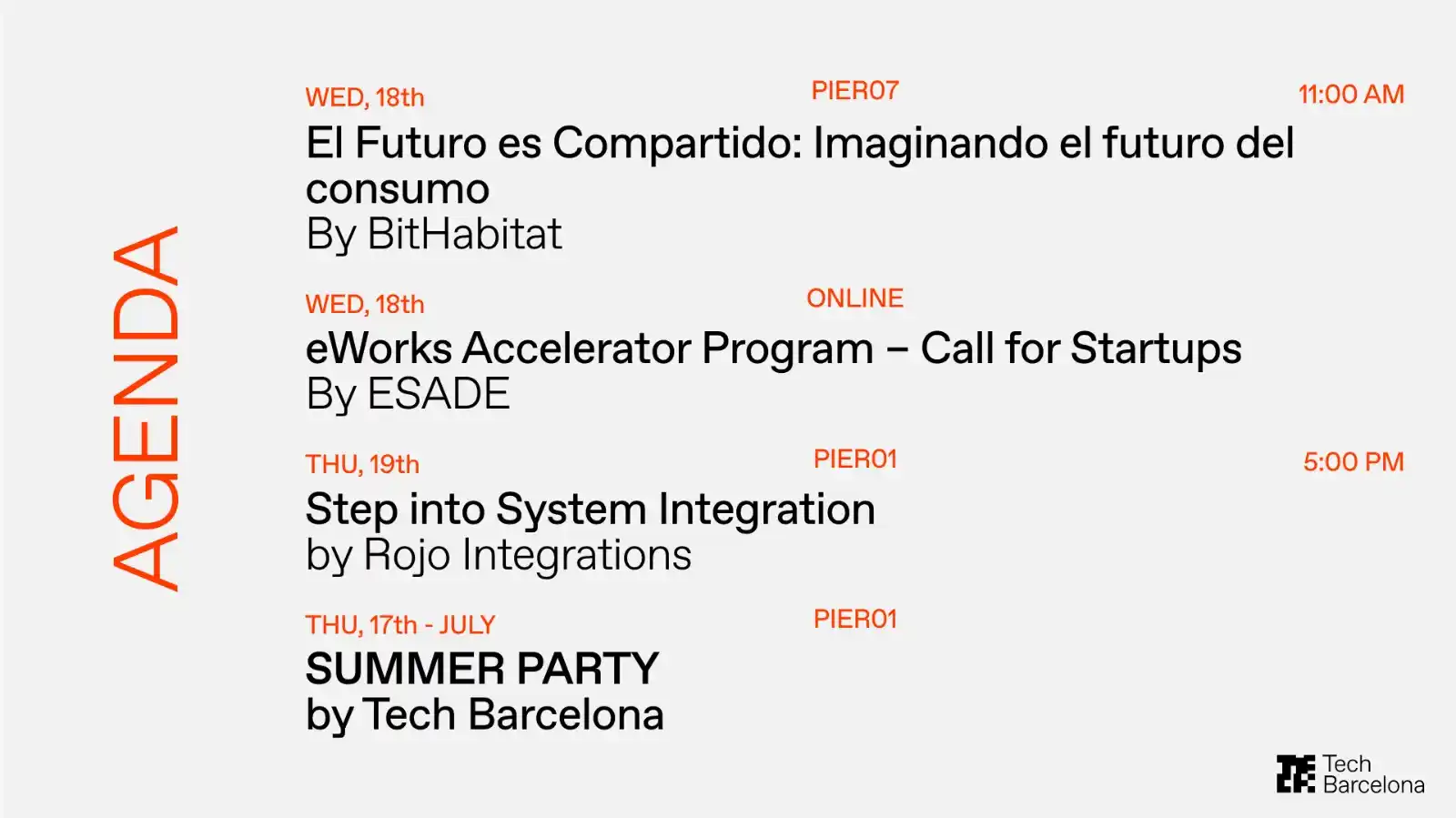 AGENDA

WED, 18th PIER07 11:00 AM
El Futuro es Compartido: Imaginando el futuro del consumo
By BitHabitat

WED, 18th ONLINE
eWorks Accelerator Program – Call for Startups
By ESADE

THU, 19th PIER01 5:00 PM
Step into System Integration
by Rojo Integrations

THU, 17th - JULY PIER01
SUMMER PARTY
by Tech Barcelona

Tech Barcelona